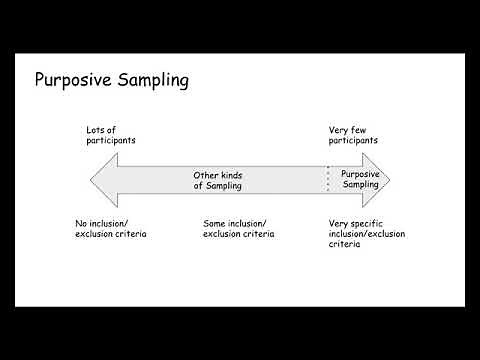 Purposive Sampling

Lots of participants

Very few participants

Other kinds of Sampling

Purposive Sampling

No inclusion/ exclusion criteria

Some inclusion/ exclusion criteria

Very specific inclusion/exclusion criteria